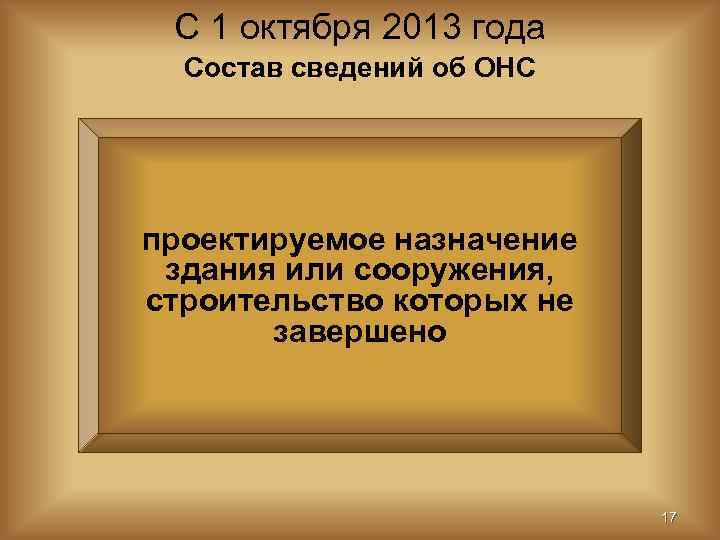 С 1 октября 2013 года
Состав сведений об ОНС

проектируемое назначение здания или сооружения, строительство которых не завершено

17